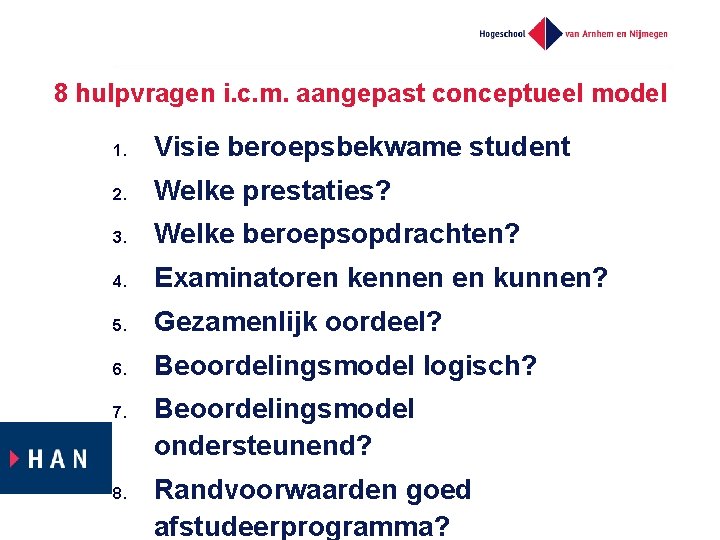 Hogeschool van Arnhem en Nijmegen

8 hulpvragen i.c.m. aangepast conceptueel model

1. Visie beroepsbekwame student
2. Welke prestaties?
3. Welke beroepsopdrachten?
4. Examinatoren kennen en kunnen?
5. Gezamenlijk oordeel?
6. Beoordelingsmodel logisch?
7. Beoordelingsmodel ondersteunend?
8. Randvoorwaarden goed afstudeerprogramma?

HAN